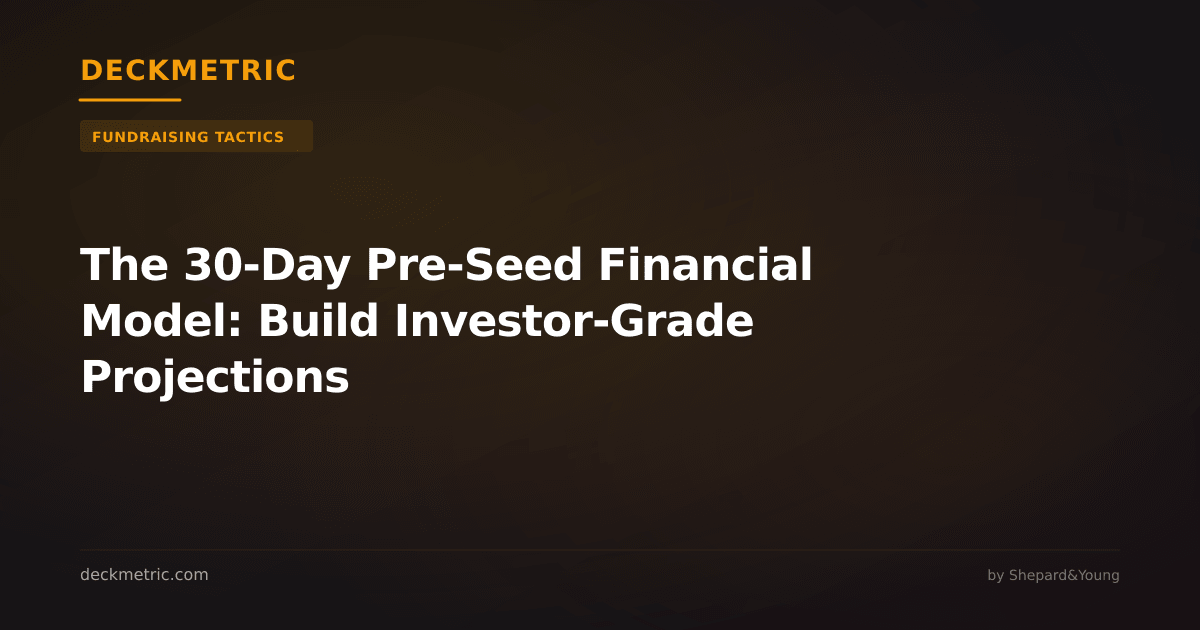 DECKMETRIC

FUNDRAISING TACTICS

The 30-Day Pre-Seed Financial Model: Build Investor-Grade Projections

deckmetric.com

by Shepard&Young